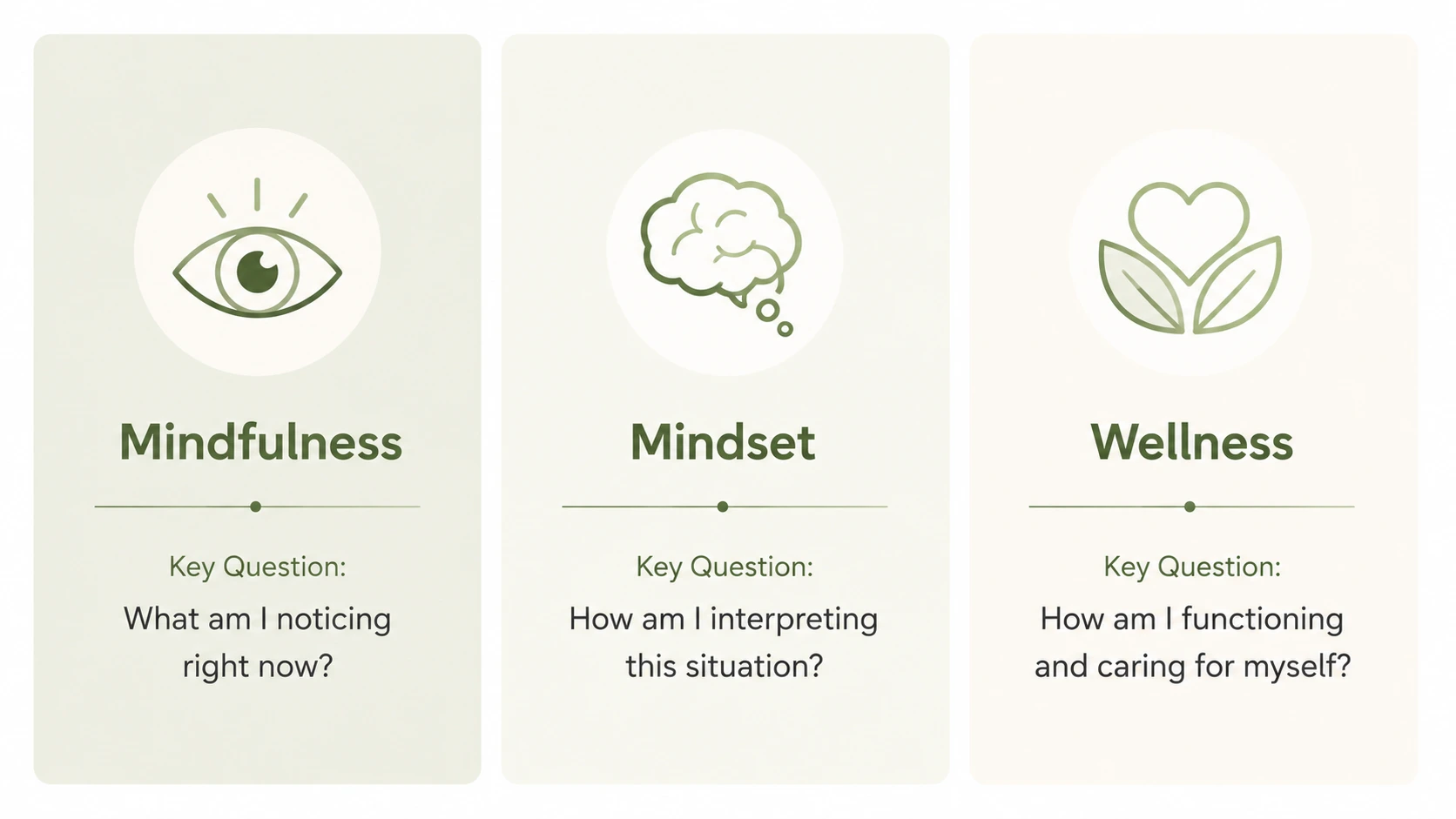 Mindfulness

Key Question:

What am I noticing right now?

Mindset

Key Question:

How am I interpreting this situation?

Wellness

Key Question:

How am I functioning and caring for myself?